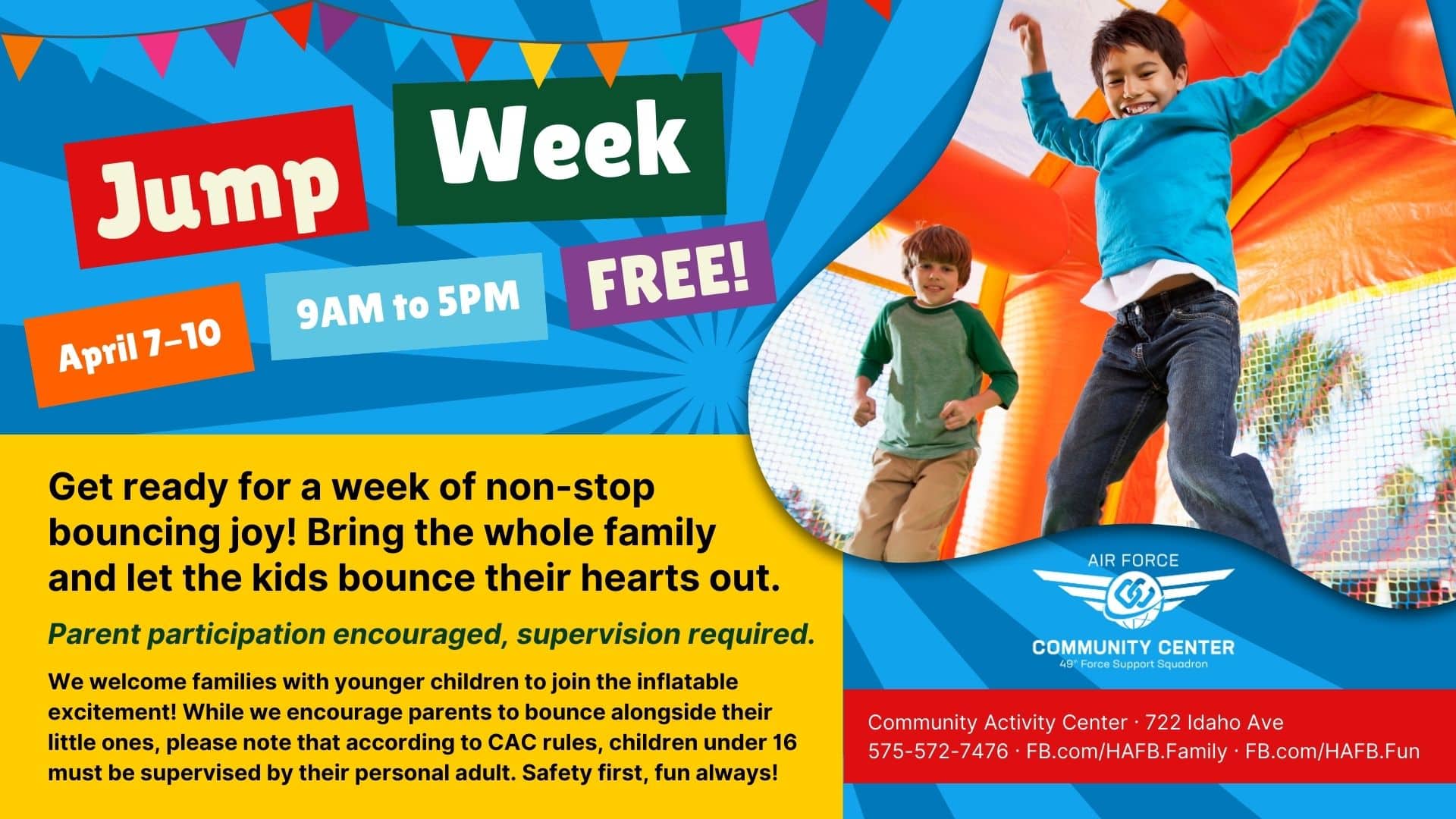 Jump Week

April 7–10

9AM to 5PM

FREE!

Get ready for a week of non-stop bouncing joy! Bring the whole family and let the kids bounce their hearts out.

Parent participation encouraged, supervision required.

We welcome families with younger children to join the inflatable excitement! While we encourage parents to bounce alongside their little ones, please note that according to CAC rules, children under 16 must be supervised by their personal adult. Safety first, fun always!

AIR FORCE
COMMUNITY CENTER
49th Force Support Squadron

Community Activity Center · 722 Idaho Ave
575-572-7476 · FB.com/HAFB.Family · FB.com/HAFB.Fun